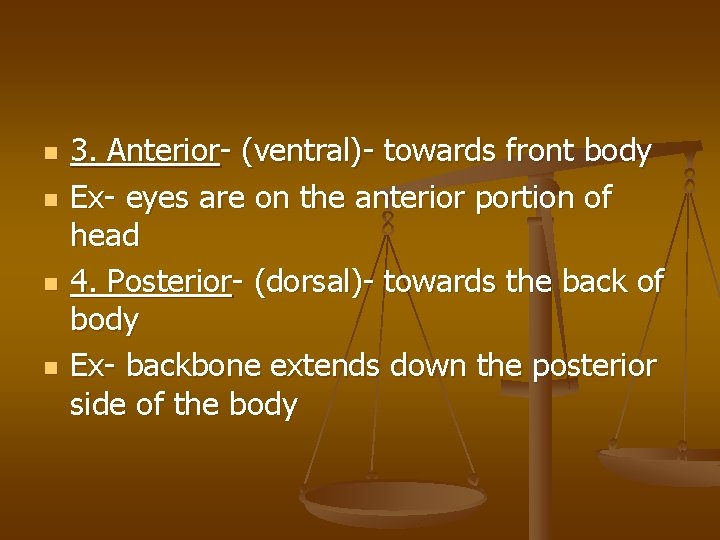 - 3. Anterior- (ventral)- towards front body
- Ex- eyes are on the anterior portion of head
- 4. Posterior- (dorsal)- towards the back of body
- Ex- backbone extends down the posterior side of the body